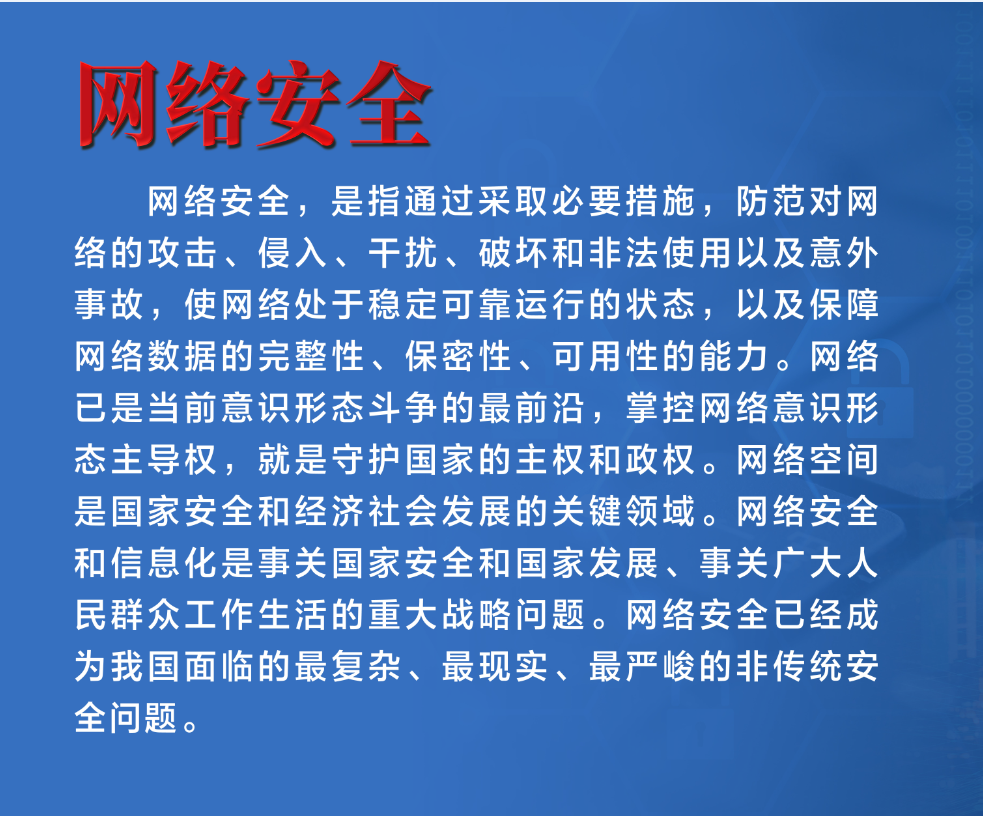 网络安全

网络安全，是指通过采取必要措施，防范对网络的攻击、侵入、干扰、破坏和非法使用以及意外事故，使网络处于稳定可靠运行的状态，以及保障网络数据的完整性、保密性、可用性的能力。网络已是当前意识形态斗争的最前沿，掌控网络意识形态主导权，就是守护国家的主权和政权。网络空间是国家安全和经济社会发展的关键领域。网络安全和信息化是事关国家安全和国家发展、事关广大人民群众工作生活的重大战略问题。网络安全已经成为我国面临的最复杂、最现实、最严峻的非传统安全问题。